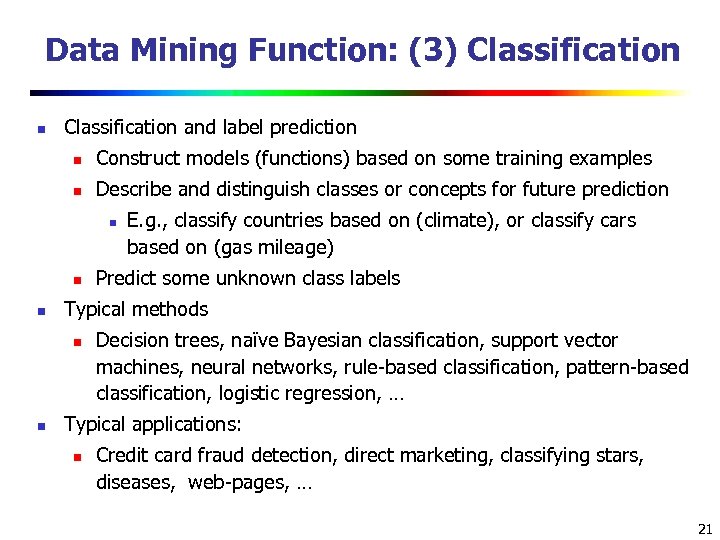 Data Mining Function: (3) Classification

- Classification and label prediction
  - Construct models (functions) based on some training examples
  - Describe and distinguish classes or concepts for future prediction
    - E.g., classify countries based on (climate), or classify cars based on (gas mileage)
  - Predict some unknown class labels
- Typical methods
  - Decision trees, naïve Bayesian classification, support vector machines, neural networks, rule-based classification, pattern-based classification, logistic regression, …
- Typical applications:
  - Credit card fraud detection, direct marketing, classifying stars, diseases, web-pages, …

21